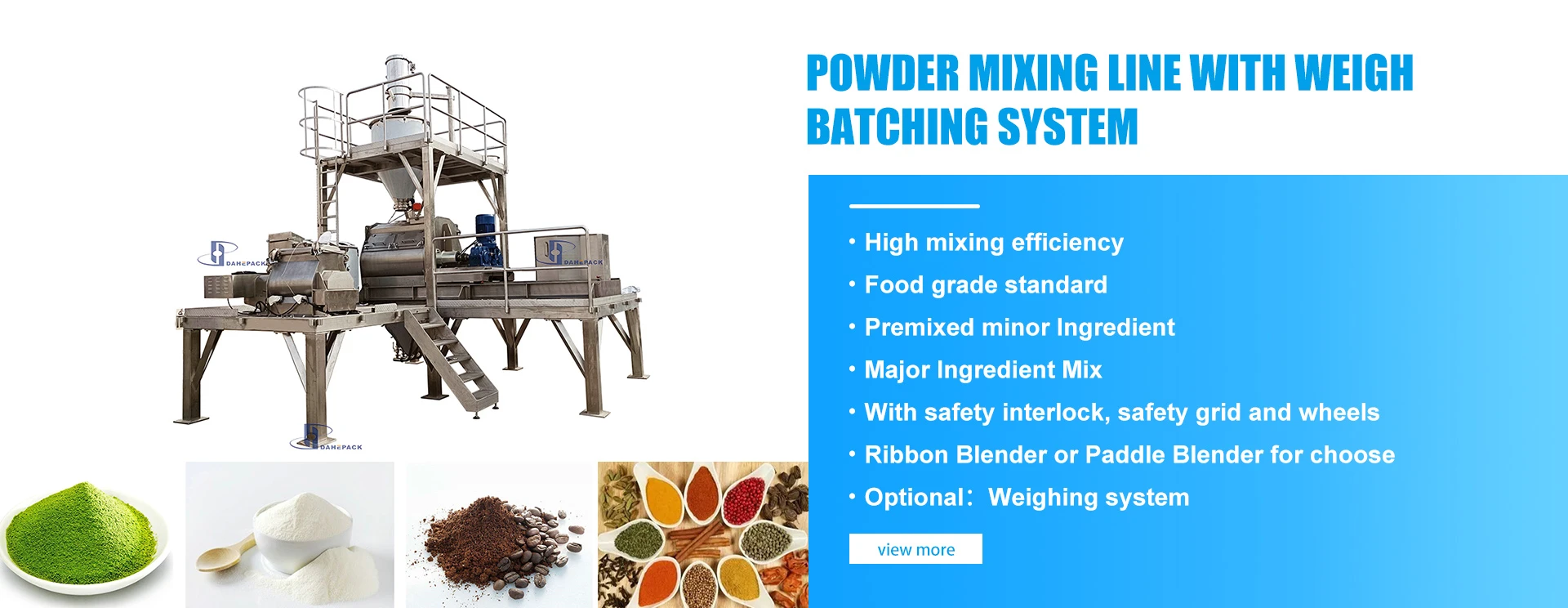 POWDER MIXING LINE WITH WEIGH BATCHING SYSTEM

• High mixing efficiency
• Food grade standard
• Premixed minor Ingredient
• Major Ingredient Mix
• With safety interlock, safety grid and wheels
• Ribbon Blender or Paddle Blender for choose
• Optional: Weighing system

view more

DAHEPACK